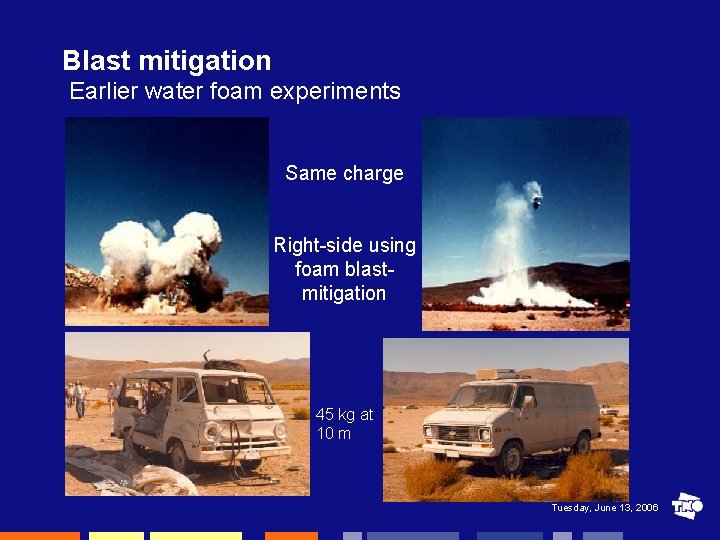 Blast mitigation
Earlier water foam experiments

Same charge

Right-side using foam blast-mitigation

45 kg at 10 m

Tuesday, June 13, 2006

TNO